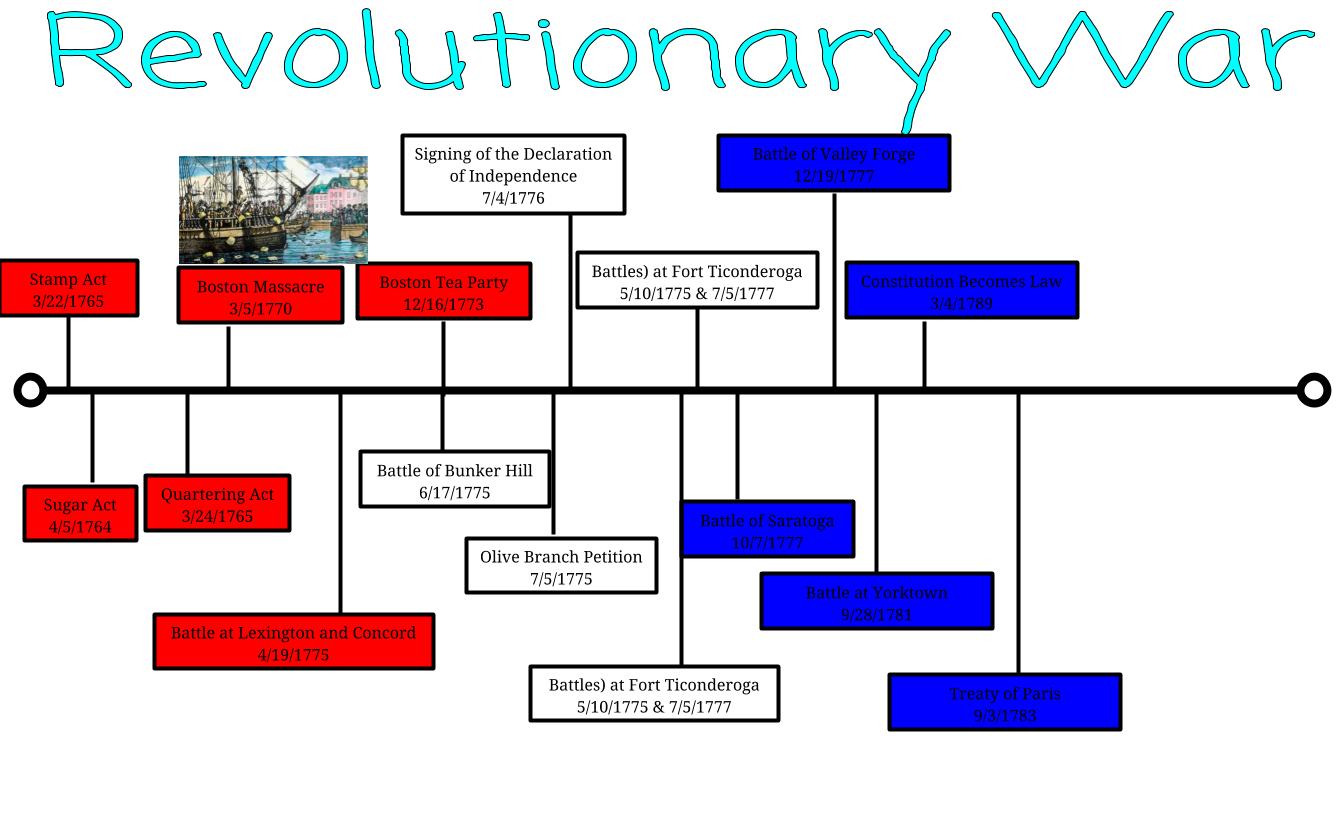 Revolutionary War

Stamp Act
3/22/1765

Boston Massacre
3/5/1770

Boston Tea Party
12/16/1773

Signing of the Declaration of Independence
7/4/1776

Battles) at Fort Ticonderoga
5/10/1775 & 7/5/1777

Battle of Valley Forge
12/19/1777

Constitution Becomes Law
3/4/1789

Sugar Act
4/5/1764

Quartering Act
3/24/1765

Battle at Lexington and Concord
4/19/1775

Battle of Bunker Hill
6/17/1775

Olive Branch Petition
7/5/1775

Battles) at Fort Ticonderoga
5/10/1775 & 7/5/1777

Battle of Saratoga
10/7/1777

Battle at Yorktown
9/28/1781

Treaty of Paris
9/3/1783